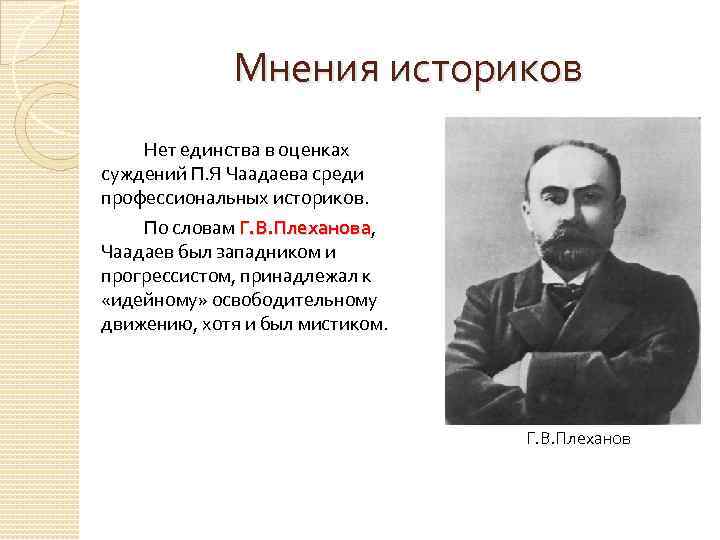 Мнения историков

Нет единства в оценках суждений П.Я Чаадаева среди профессиональных историков.

По словам Г.В.Плеханова, Чаадаев был западником и прогрессистом, принадлежал к «идейному» освободительному движению, хотя и был мистиком.

Г.В.Плеханов